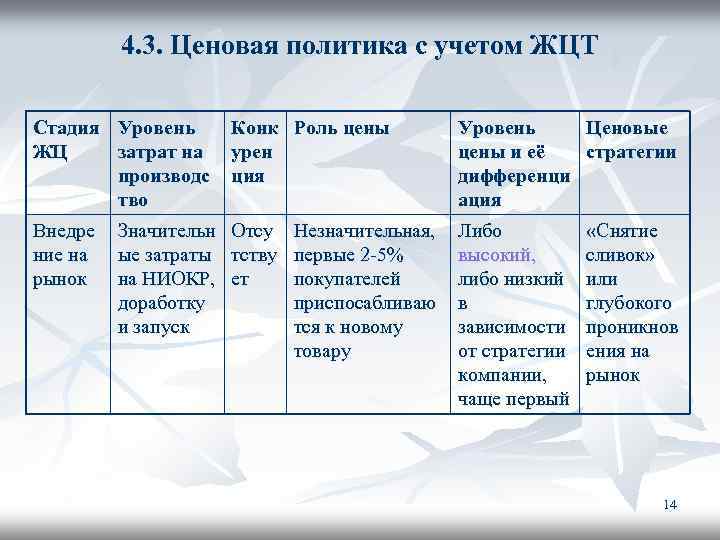 4.3. Ценовая политика с учетом ЖЦТ

| Стадия ЖЦ | Уровень затрат на производство | Конкуренция | Роль цены | Уровень цены и её дифференциация | Ценовые стратегии |
|---|---|---|---|---|---|
| Внедрение на рынок | Значительные затраты на НИОКР, доработку и запуск | Отсутствует | Незначительная, первые 2-5% покупателей приспосабливаются к новому товару | Либо высокий, либо низкий в зависимости от стратегии компании, чаще первый | «Снятие сливок» или глубокого проникновения на рынок |

14